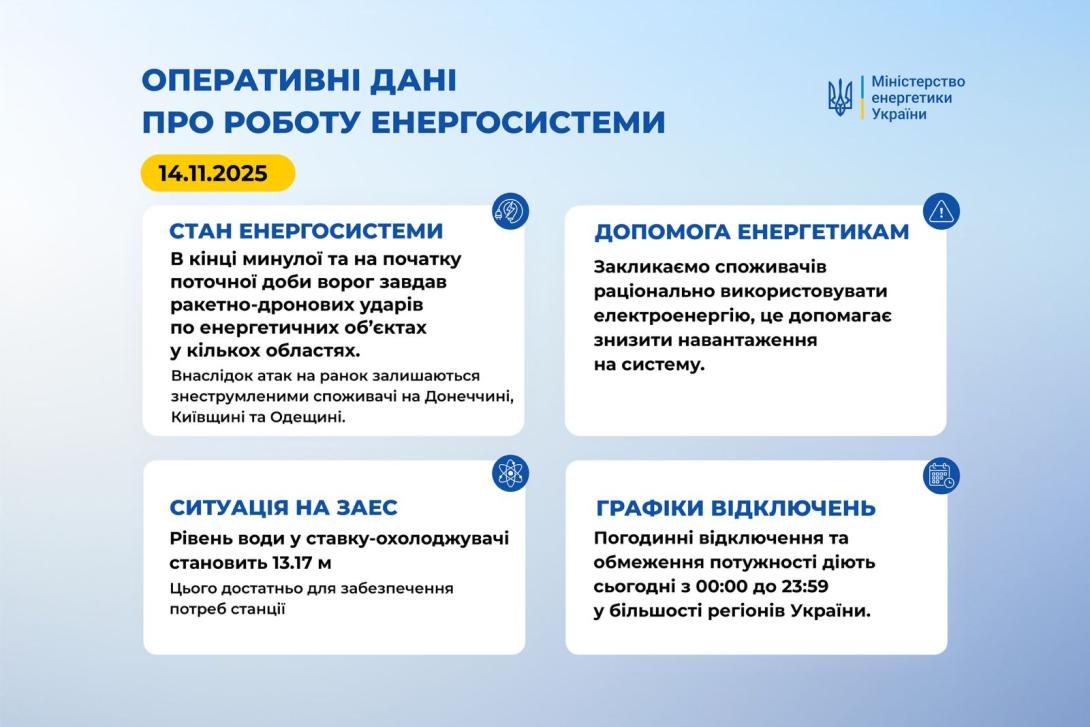 ОПЕРАТИВНІ ДАНІ
ПРО РОБОТУ ЕНЕРГОСИСТЕМИ

Міністерство енергетики України

14.11.2025

СТАН ЕНЕРГОСИСТЕМИ

В кінці минулої та на початку поточної доби ворог завдав ракетно-дронових ударів по енергетичних об'єктах у кількох областях.

Внаслідок атак на ранок залишаються знеструмленими споживачі на Донеччині, Київщині та Одещині.

ДОПОМОГА ЕНЕРГЕТИКАМ

Закликаємо споживачів раціонально використовувати електроенергію, це допомагає знизити навантаження на систему.

СИТУАЦІЯ НА ЗАЕС

Рівень води у ставку-охолоджувачі становить 13.17 м

Цього достатньо для забезпечення потреб станції

ГРАФІКИ ВІДКЛЮЧЕНЬ

Погодинні відключення та обмеження потужності діють сьогодні з 00:00 до 23:59 у більшості регіонів України.